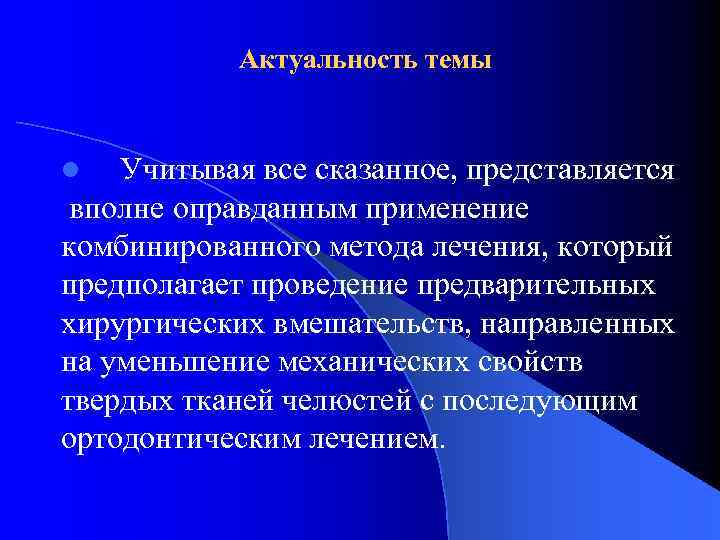 Актуальность темы

Учитывая все сказанное, представляется вполне оправданным применение комбинированного метода лечения, который предполагает проведение предварительных хирургических вмешательств, направленных на уменьшение механических свойств твердых тканей челюстей с последующим ортодонтическим лечением.